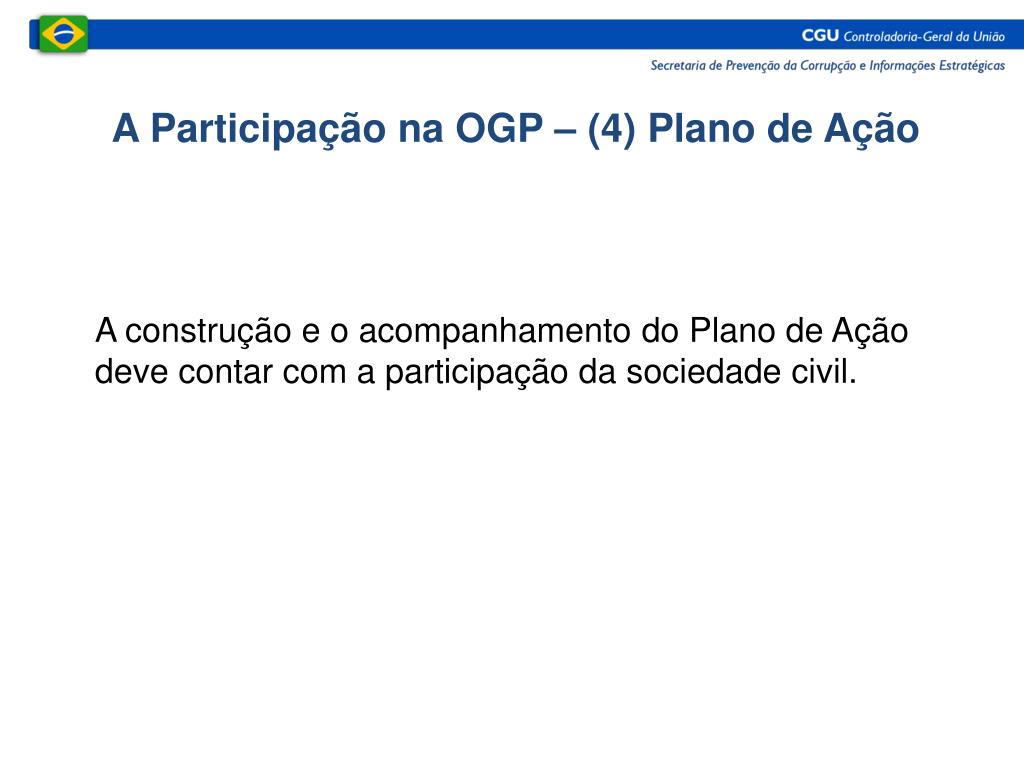 CGU Controladoria-Geral da União

Secretaria de Prevenção da Corrupção e Informações Estratégicas

A Participação na OGP – (4) Plano de Ação

A construção e o acompanhamento do Plano de Ação deve contar com a participação da sociedade civil.